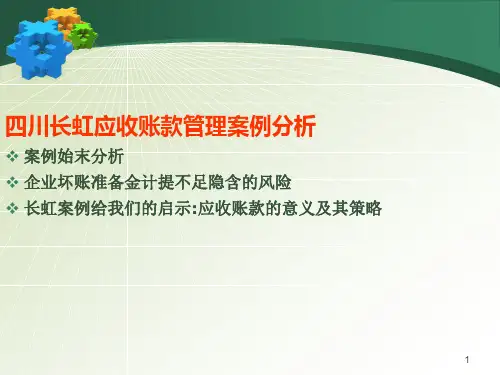 四川长虹应收账款管理案例分析

❖ 案例始末分析

❖ 企业坏账准备金计提不足隐含的风险

❖ 长虹案例给我们的启示:应收账款的意义及其策略

1